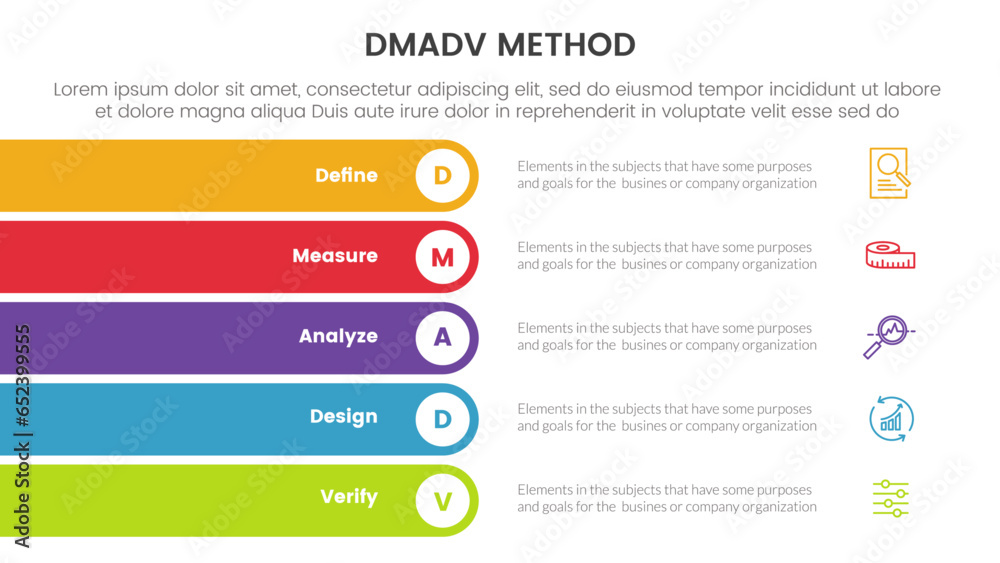 DMADV METHOD

Lorem ipsum dolor sit amet, consectetur adipiscing elit, sed do eiusmod tempor incididunt ut labore et dolore magna aliqua Duis aute irure dolor in reprehenderit in voluptate velit esse sed do

Define D

Elements in the subjects that have some purposes and goals for the busines or company organization

Measure M

Elements in the subjects that have some purposes and goals for the busines or company organization

Analyze A

Elements in the subjects that have some purposes and goals for the busines or company organization

Design D

Elements in the subjects that have some purposes and goals for the busines or company organization

Verify V

Elements in the subjects that have some purposes and goals for the busines or company organization

Adobe Stock | #652399555